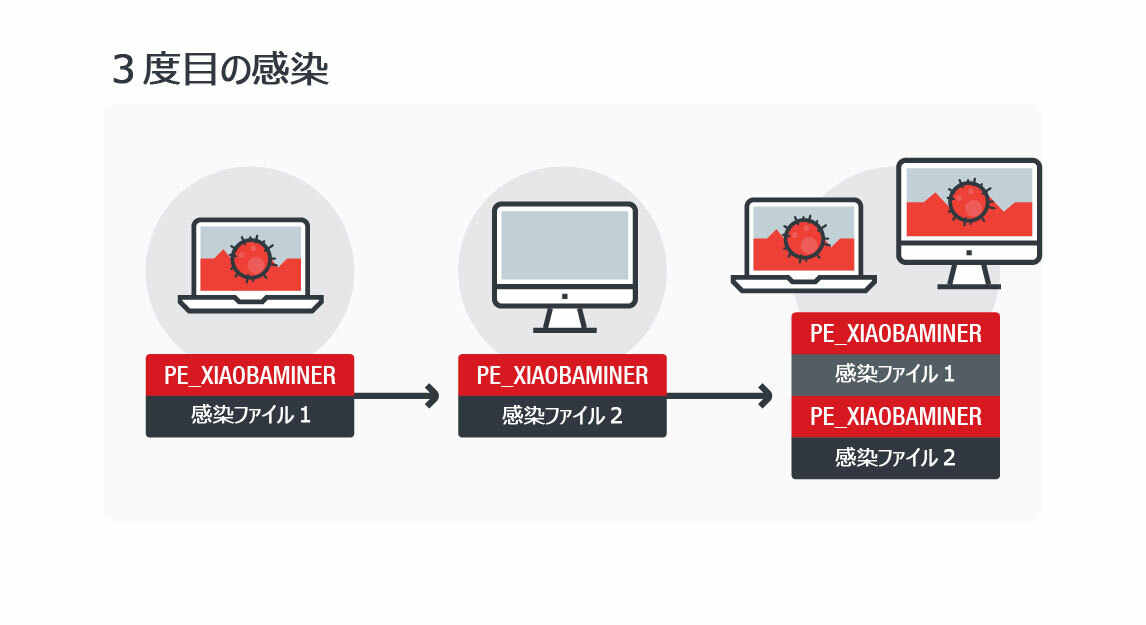 ３度目の感染

PE_XIAOBAMINER
感染ファイル 1

PE_XIAOBAMINER
感染ファイル 2

PE_XIAOBAMINER
感染ファイル 1
PE_XIAOBAMINER
感染ファイル 2